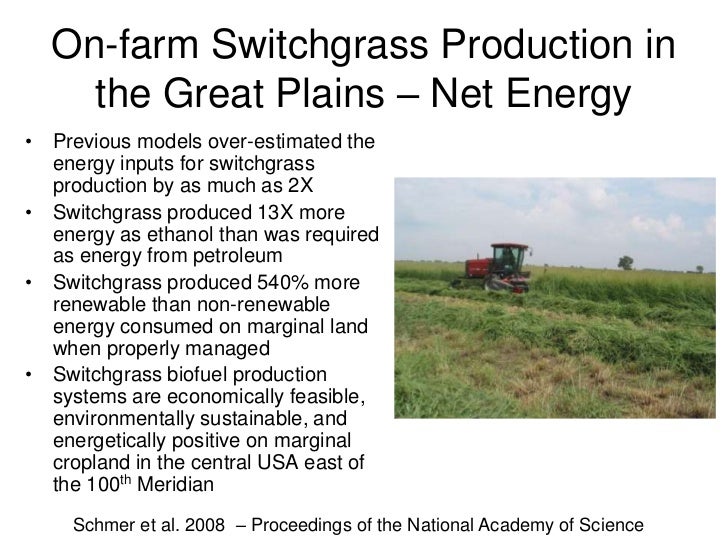 On-farm Switchgrass Production in the Great Plains – Net Energy

• Previous models over-estimated the energy inputs for switchgrass production by as much as 2X
• Switchgrass produced 13X more energy as ethanol than was required as energy from petroleum
• Switchgrass produced 540% more renewable than non-renewable energy consumed on marginal land when properly managed
• Switchgrass biofuel production systems are economically feasible, environmentally sustainable, and energetically positive on marginal cropland in the central USA east of the 100$^{th}$ Meridian

Schmer et al. 2008 – Proceedings of the National Academy of Science